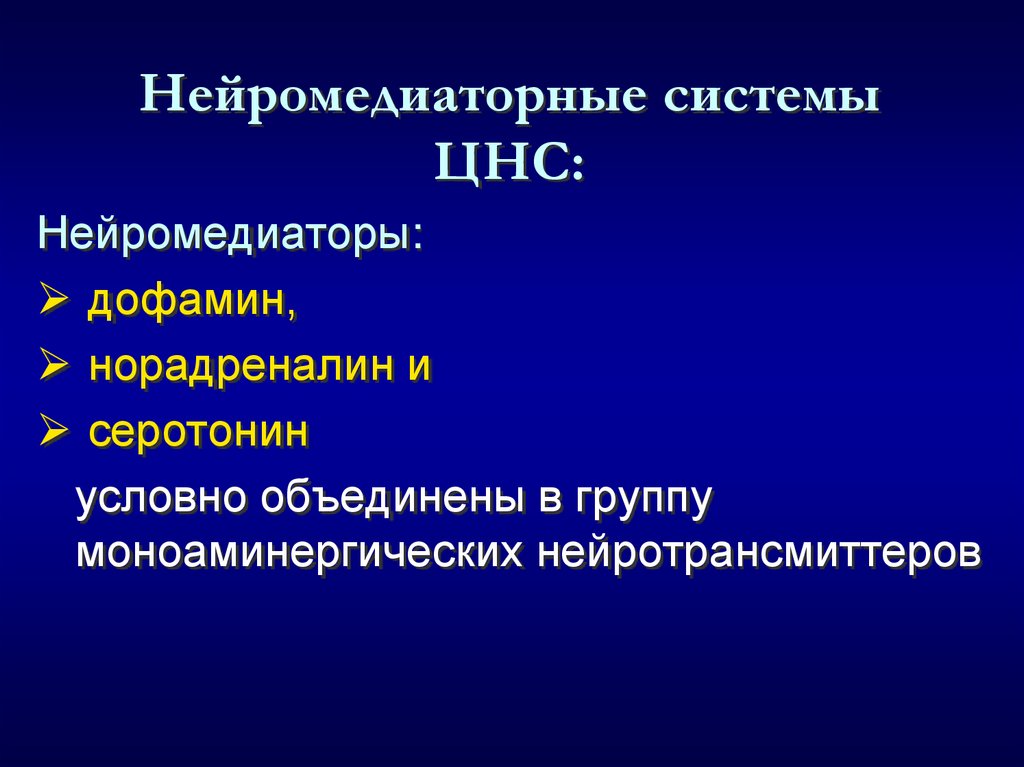 Нейромедиаторные системы ЦНС:

Нейромедиаторы:
➢ дофамин,
➢ норадреналин и
➢ серотонин

условно объединены в группу моноаминергических нейротрансмиттеров